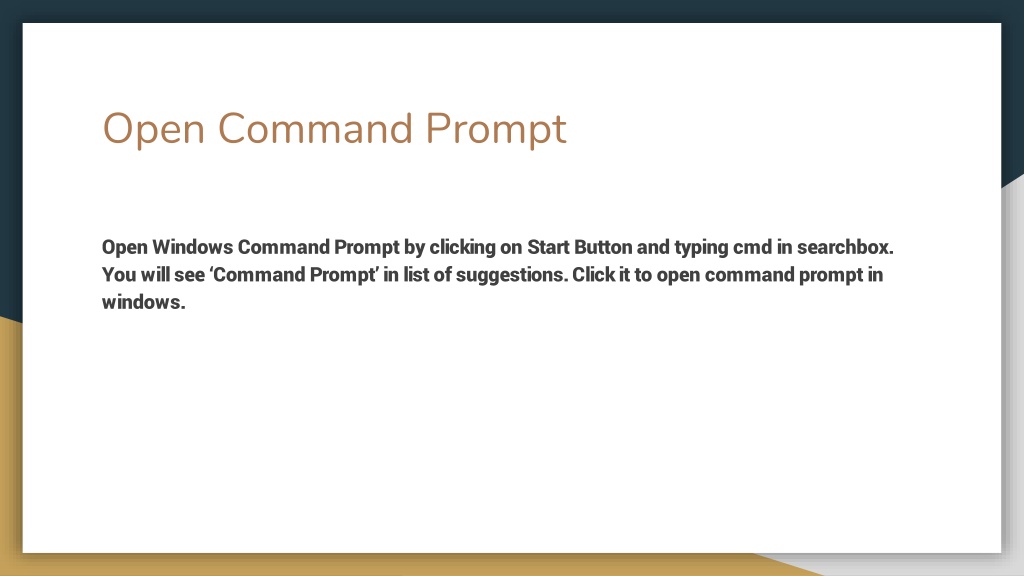 Open Command Prompt

Open Windows Command Prompt by clicking on Start Button and typing cmd in searchbox. You will see ‘Command Prompt’ in list of suggestions. Click it to open command prompt in windows.